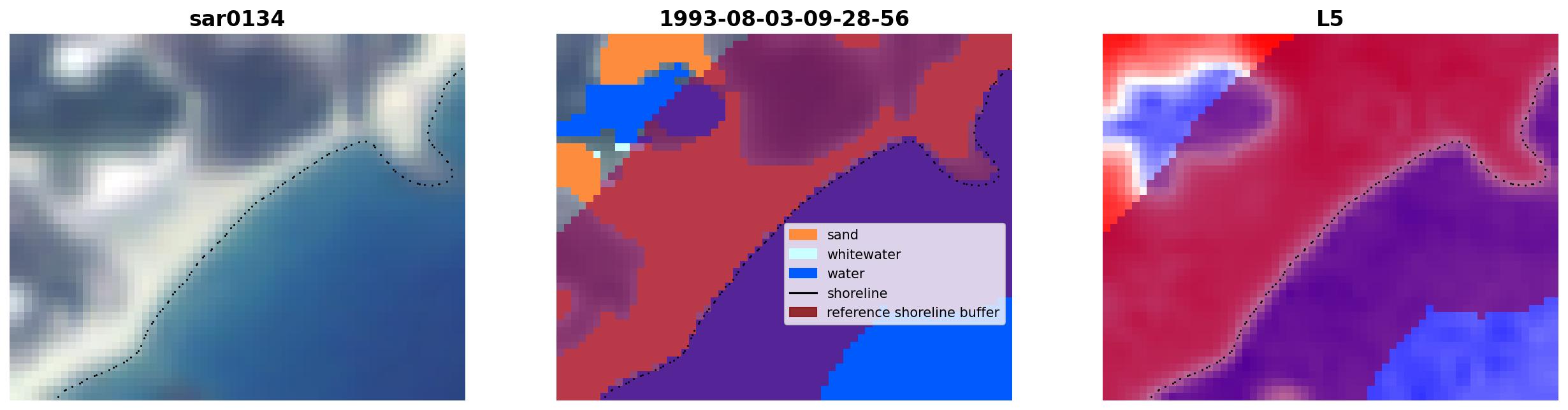 sar0134

1993-08-03-09-28-56

sand
whitewater
water
shoreline
reference shoreline buffer

L5